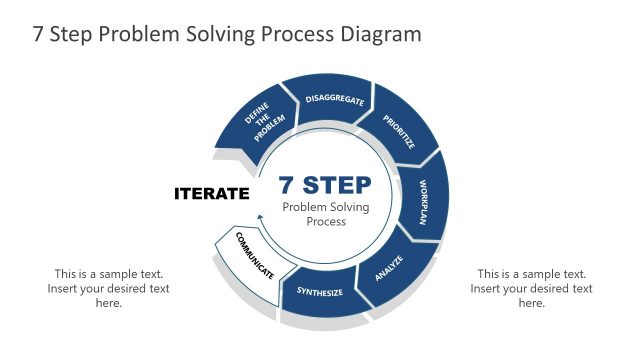 7 Step Problem Solving Process Diagram

DEFINE THE PROBLEM

DISAGGREGATE

PRIORITIZE

WORKPLAN

ANALYZE

SYNTHESIZE

COMMUNICATE

ITERATE

7 STEP
Problem Solving Process

This is a sample text. Insert your desired text here.

This is a sample text. Insert your desired text here.